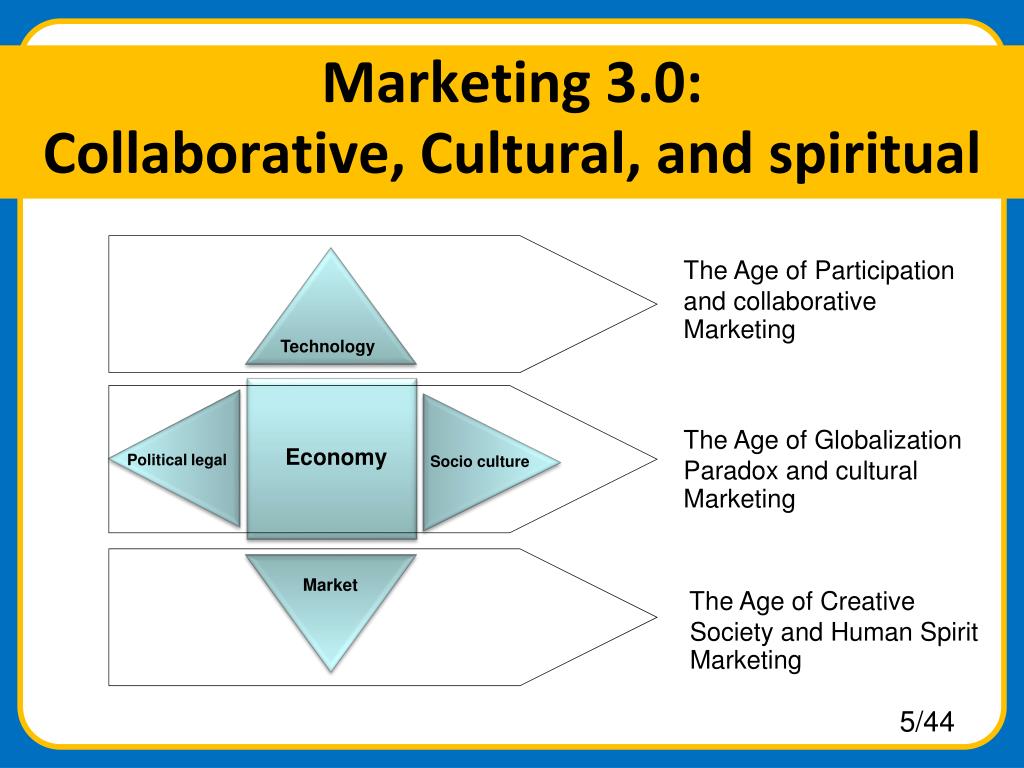 Marketing 3.0:
Collaborative, Cultural, and spiritual

Technology

The Age of Participation and collaborative Marketing

Political legal

Economy

Socio culture

The Age of Globalization Paradox and cultural Marketing

Market

The Age of Creative Society and Human Spirit Marketing

5/44